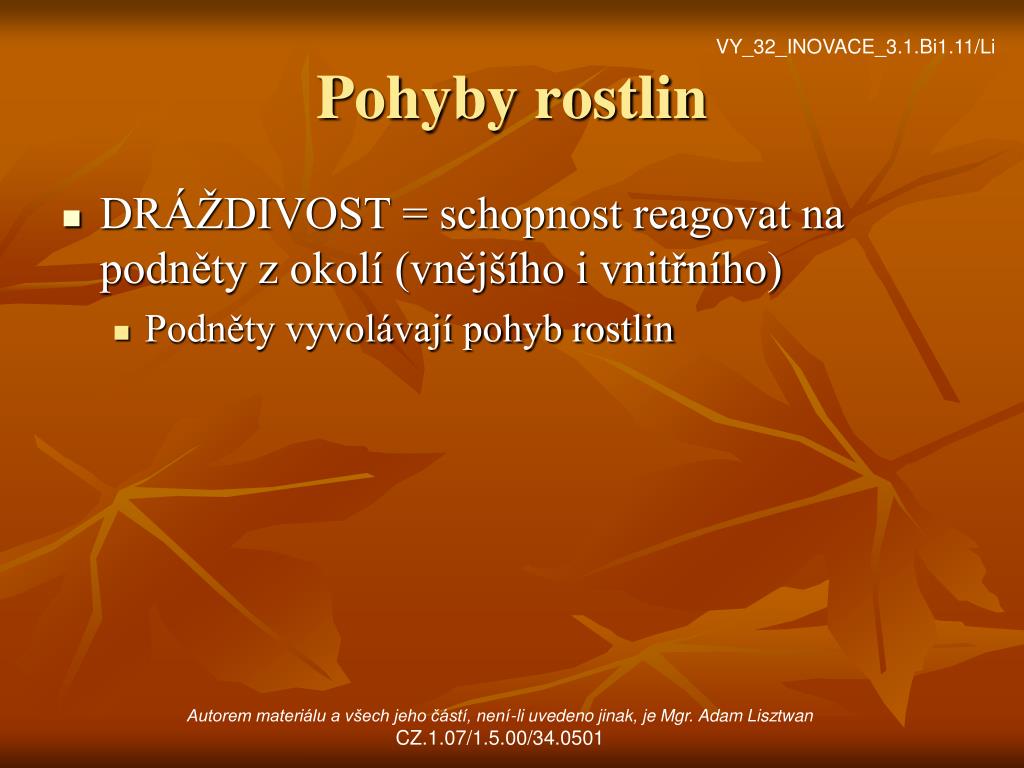 VY_32_INOVACE_3.1.Bi1.11/Li

Pohyby rostlin

DRÁŽDIVOST = schopnost reagovat na podněty z okolí (vnějšího i vnitřního)

Podněty vyvolávají pohyb rostlin

Autorem materiálu a všech jeho částí, není-li uvedeno jinak, je Mgr. Adam Lisztwan
CZ.1.07/1.5.00/34.0501